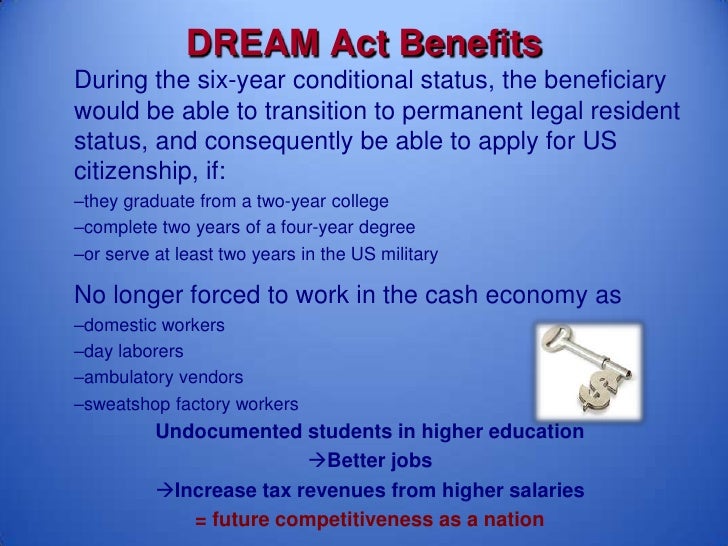 DREAM Act Benefits

During the six-year conditional status, the beneficiary would be able to transition to permanent legal resident status, and consequently be able to apply for US citizenship, if:

–they graduate from a two-year college
–complete two years of a four-year degree
–or serve at least two years in the US military

No longer forced to work in the cash economy as

–domestic workers
–day laborers
–ambulatory vendors
–sweatshop factory workers

Undocumented students in higher education
→Better jobs
→Increase tax revenues from higher salaries
= future competitiveness as a nation